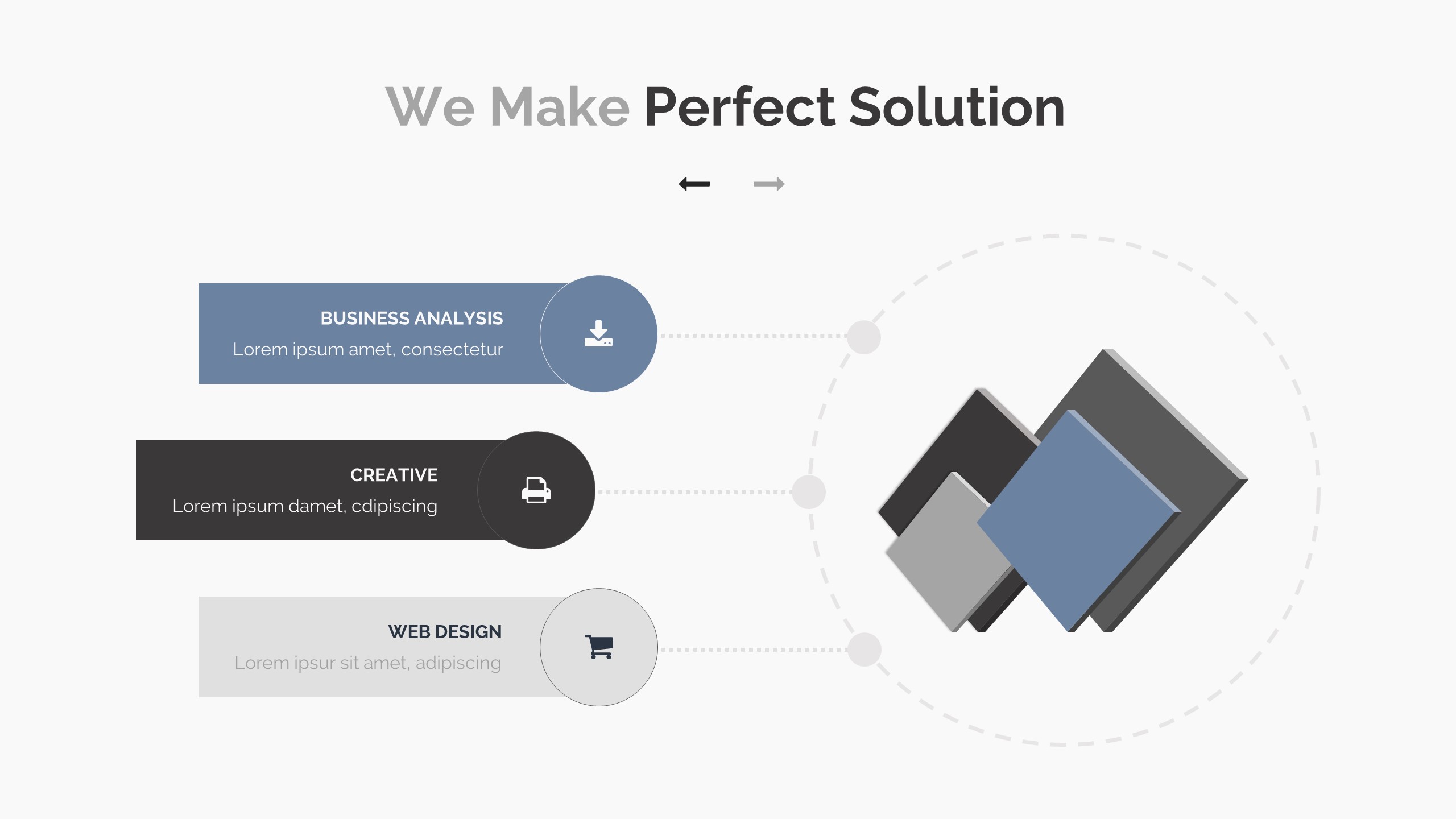 We Make Perfect Solution

BUSINESS ANALYSIS
Lorem ipsum amet, consectetur

CREATIVE
Lorem ipsum damet, cdipiscing

WEB DESIGN
Lorem ipsur sit amet, adipiscing